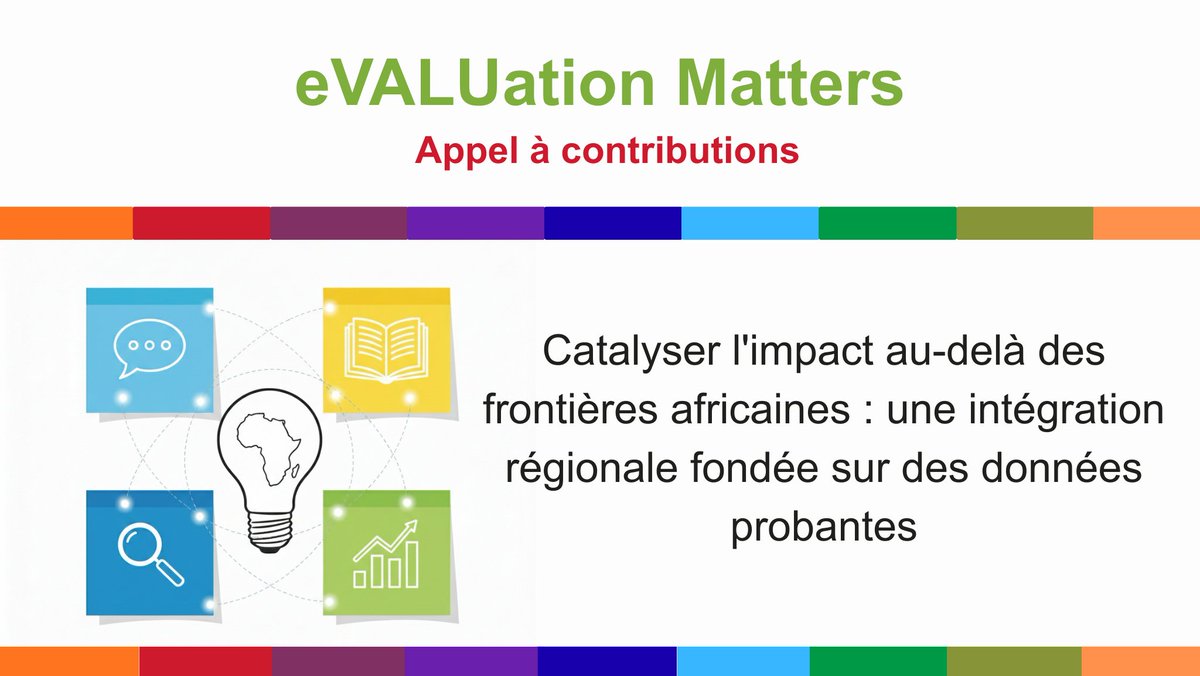 eVALUation Matters

Appel à contributions

Catalyser l'impact au-delà des frontières africaines : une intégration régionale fondée sur des données probantes